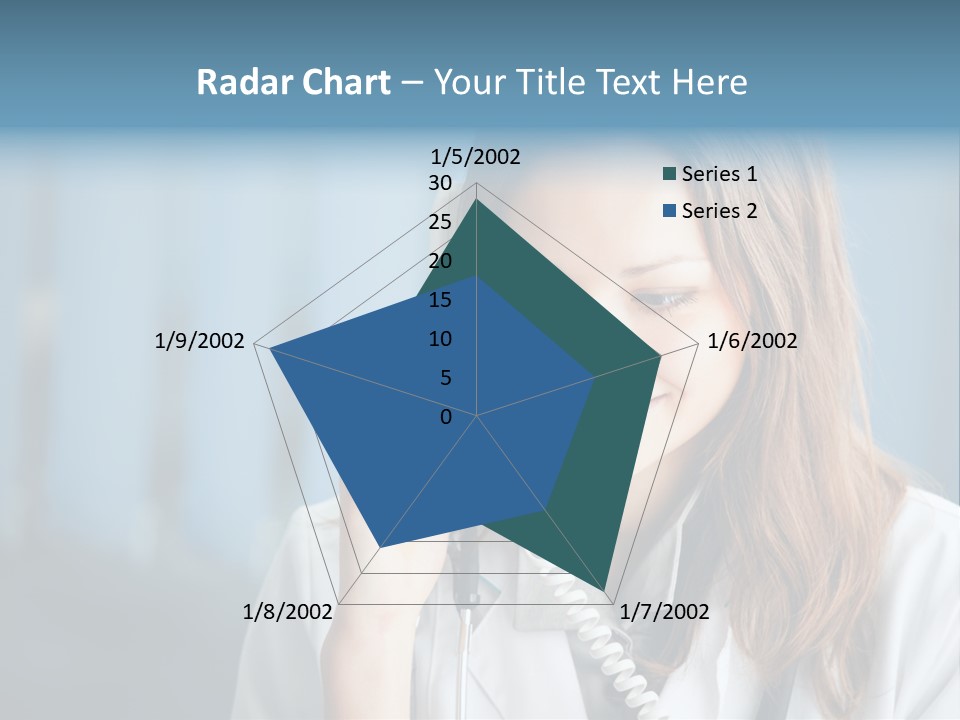 Radar Chart – Your Title Text Here

1/5/2002
30
25
20
15
10
5
0
1/6/2002
1/7/2002
1/8/2002
1/9/2002

Series 1
Series 2